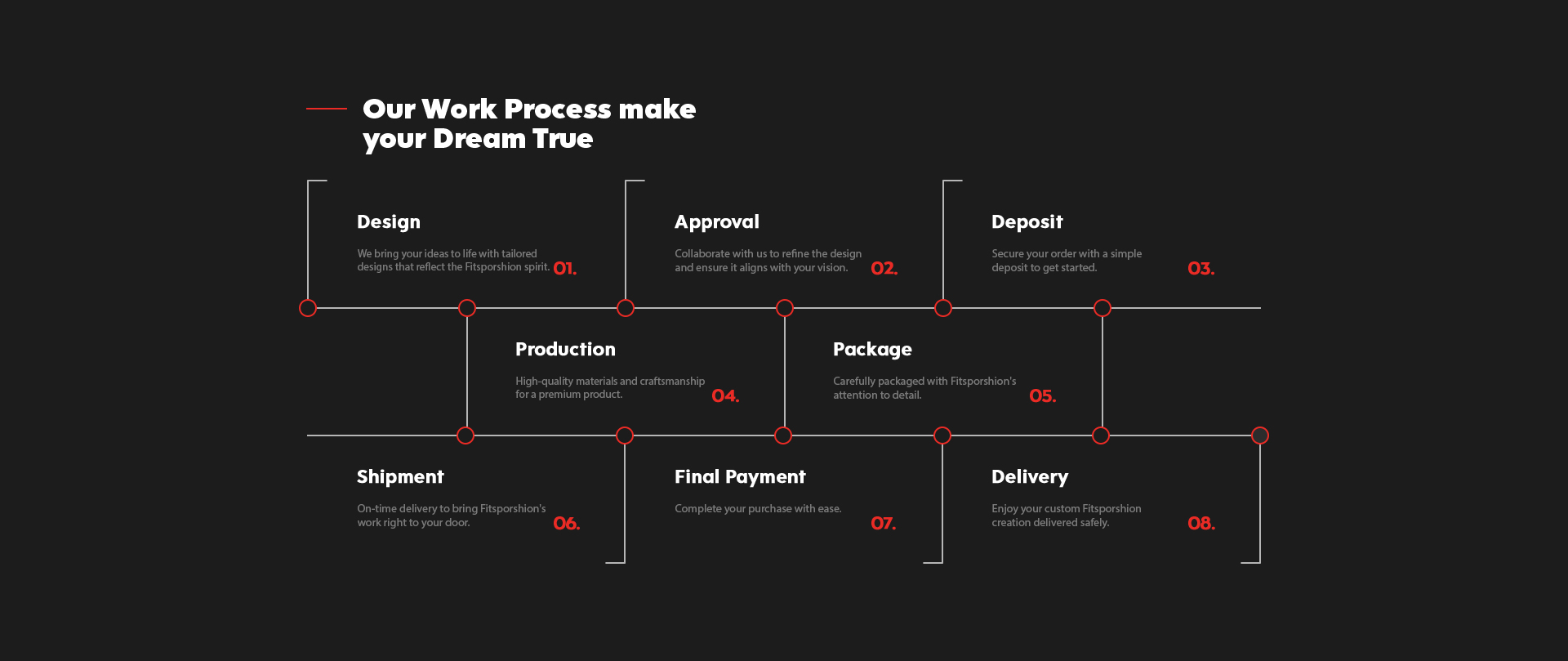 Our Work Process make your Dream True

Design

We bring your ideas to life with tailored designs that reflect the Fitsporshion spirit.

01.

Approval

Collaborate with us to refine the design and ensure it aligns with your vision.

02.

Deposit

Secure your order with a simple deposit to get started.

03.

Production

High-quality materials and craftsmanship for a premium product.

04.

Package

Carefully packaged with Fitsporshion's attention to detail.

05.

Shipment

On-time delivery to bring Fitsporshion's work right to your door.

06.

Final Payment

Complete your purchase with ease.

07.

Delivery

Enjoy your custom Fitsporshion creation delivered safely.

08.